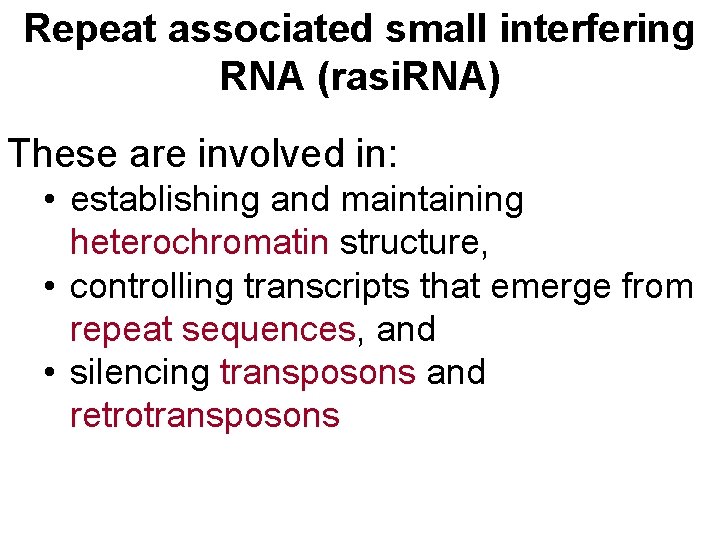 Repeat associated small interfering RNA (rasiRNA)

These are involved in:

• establishing and maintaining heterochromatin structure,
• controlling transcripts that emerge from repeat sequences, and
• silencing transposons and retrotransposons